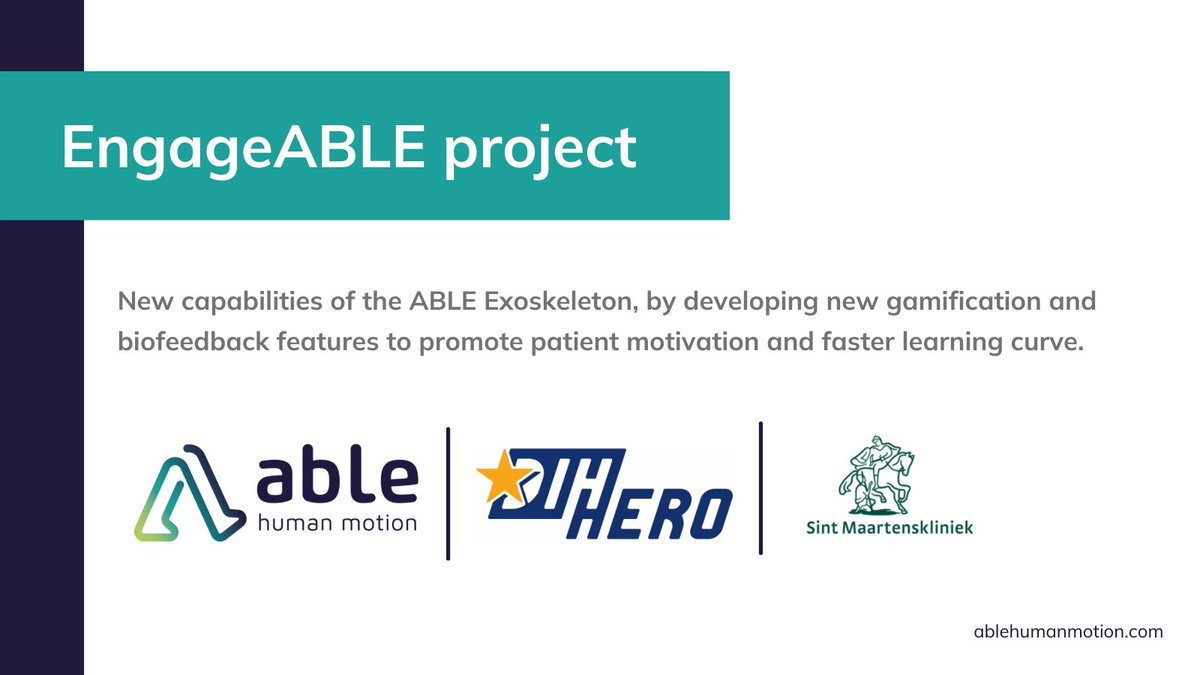 EngageABLE project

New capabilities of the ABLE Exoskeleton, by developing new gamification and biofeedback features to promote patient motivation and faster learning curve.

able
human motion

DIH HERO

Sint Maartenskliniek

ablehumanmotion.com